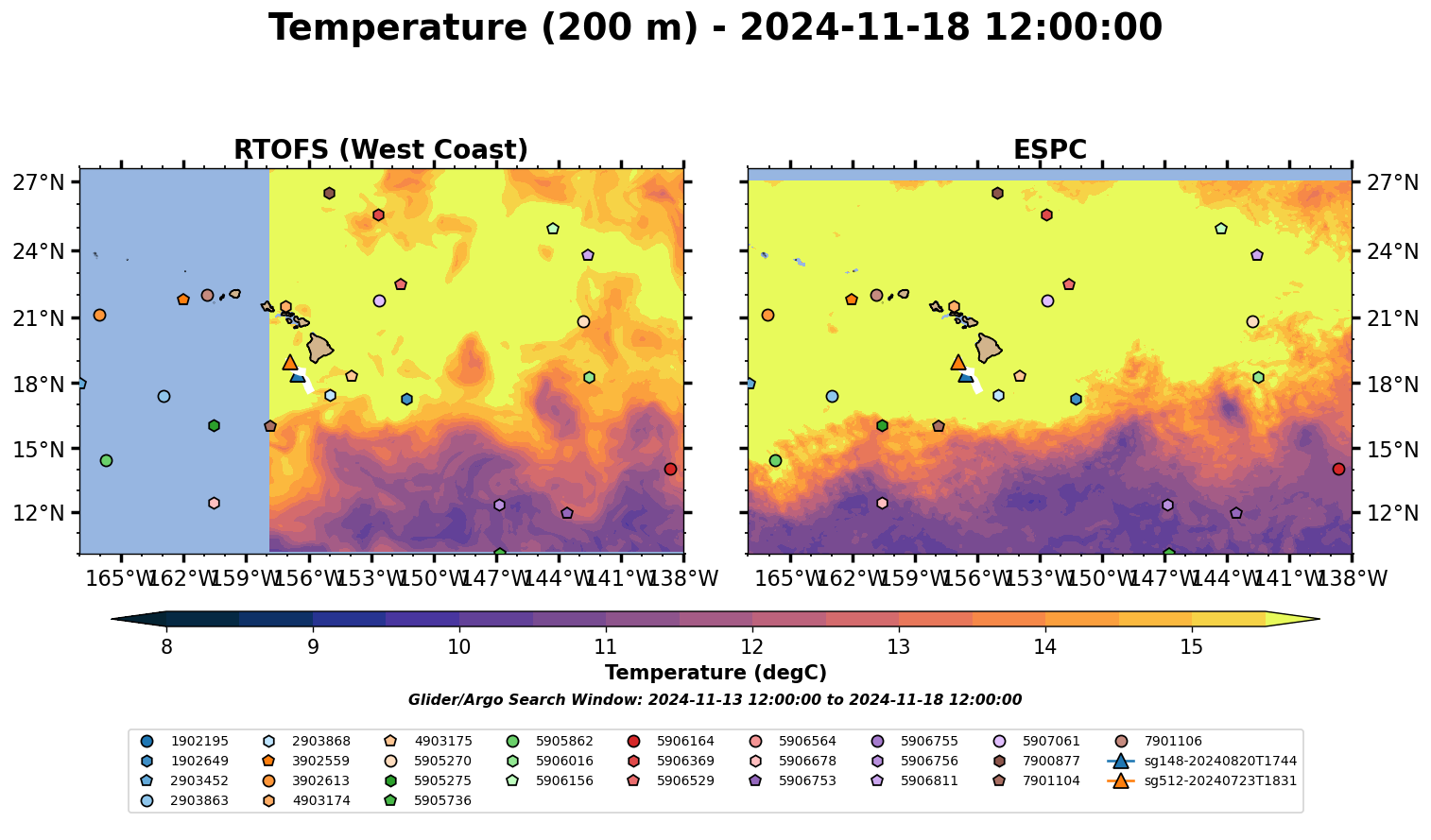 Temperature (200 m) - 2024-11-18 12:00:00

RTOFS (West Coast)

27°N
24°N
21°N
18°N
15°N
12°N

165°W 162°W 159°W 156°W 153°W 150°W 147°W 144°W 141°W 138°W

ESPC

27°N
24°N
21°N
18°N
15°N
12°N

165°W 162°W 159°W 156°W 153°W 150°W 147°W 144°W 141°W 138°W

8 9 10 11 12 13 14 15

Temperature (degC)

Glider/Argo Search Window: 2024-11-13 12:00:00 to 2024-11-18 12:00:00

1902195
1902649
2903452
2903863
2903868
3902559
3902613
4903174
4903175
5905270
5905275
5905736
5905862
5906016
5906156
5906164
5906369
5906529
5906564
5906678
5906753
5906755
5906756
5906811
5907061
7900877
7901104
7901106
sg148-20240820T1744
sg512-20240723T1831